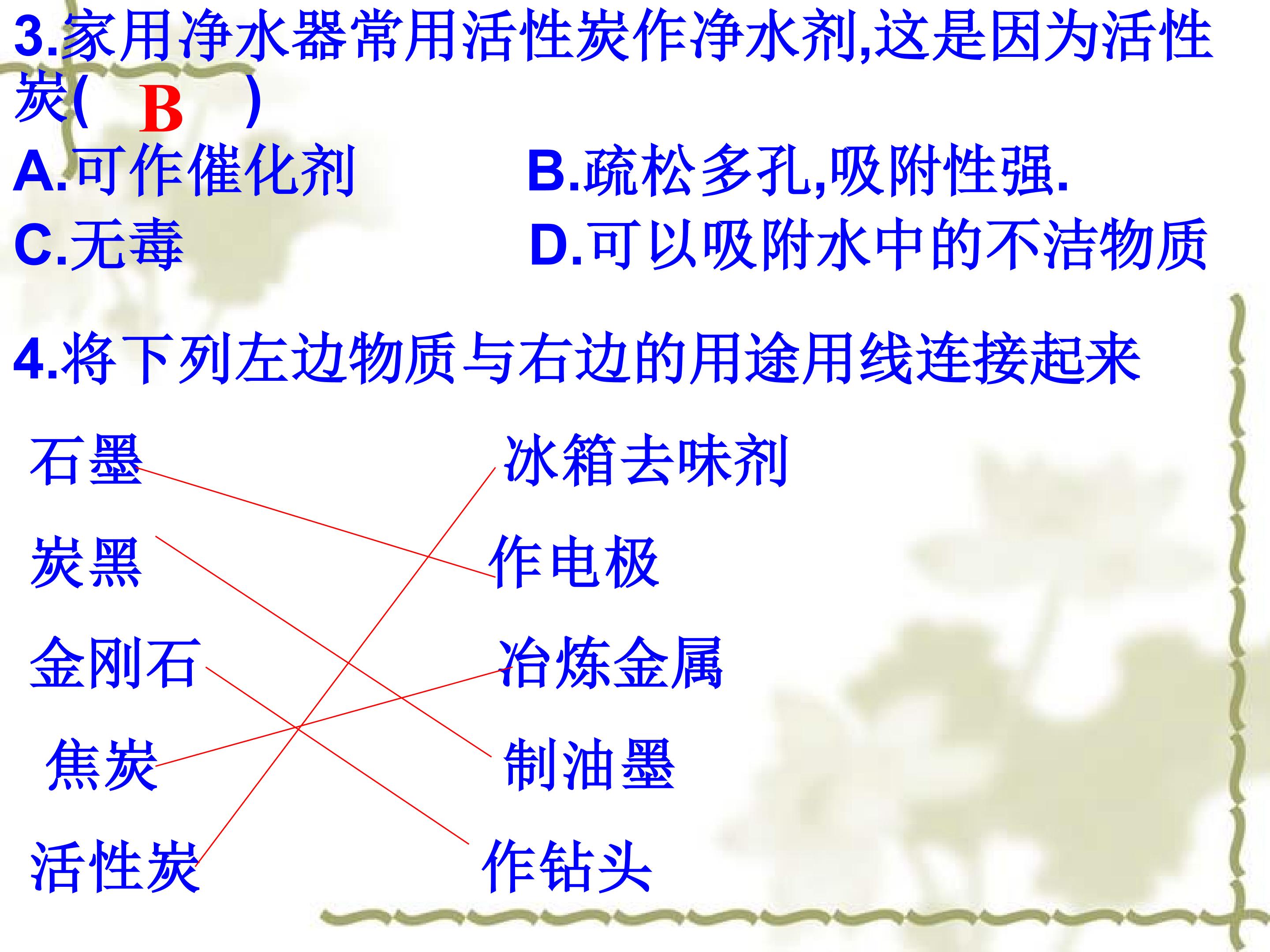 3.家用净水器常用活性炭作净水剂,这是因为活性炭(　B　)

A.可作催化剂
B.疏松多孔,吸附性强.
C.无毒
D.可以吸附水中的不洁物质

4.将下列左边物质与右边的用途用线连接起来

石墨
炭黑
金刚石
焦炭
活性炭

冰箱去味剂
作电极
冶炼金属
制油墨
作钻头